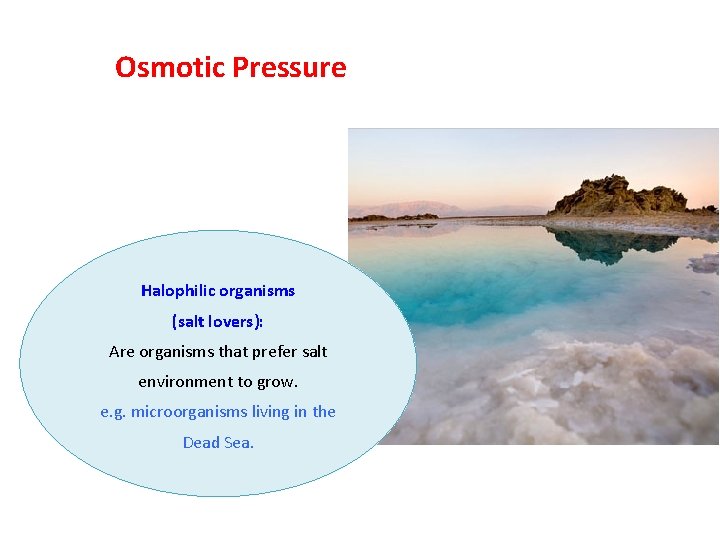 Osmotic Pressure

Halophilic organisms
(salt lovers):
Are organisms that prefer salt environment to grow.
e.g. microorganisms living in the Dead Sea.